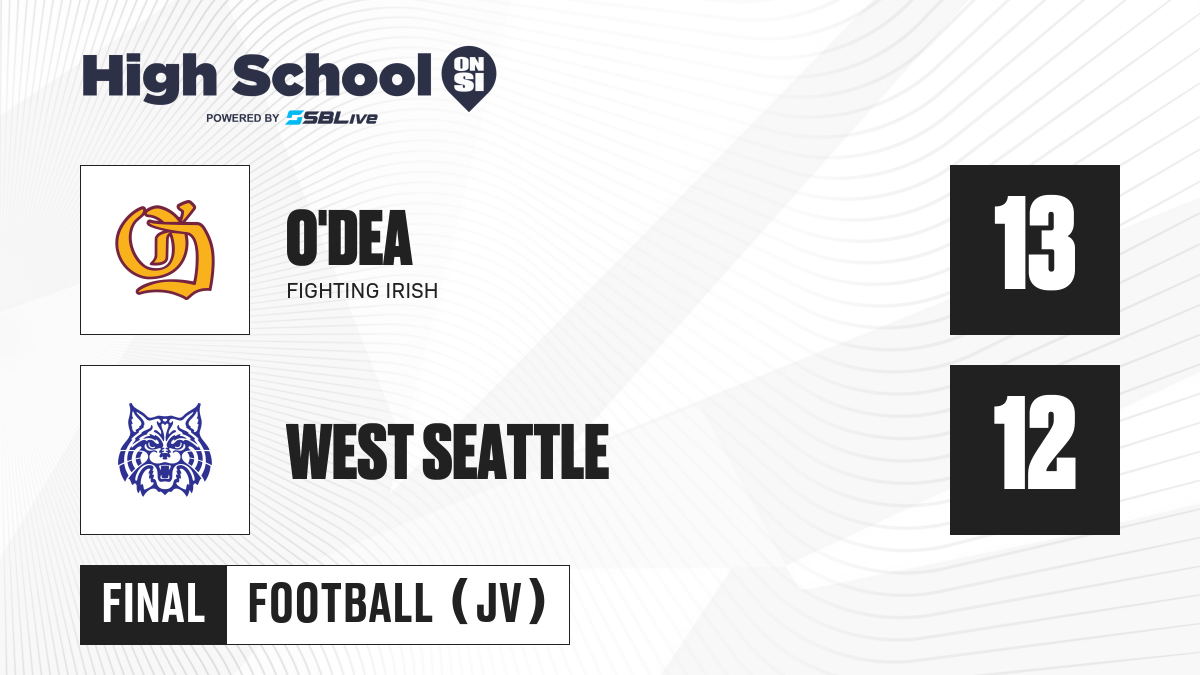 High School ON SI
POWERED BY SBLive

O'DEA
FIGHTING IRISH
13

WEST SEATTLE
12

FINAL FOOTBALL (JV)